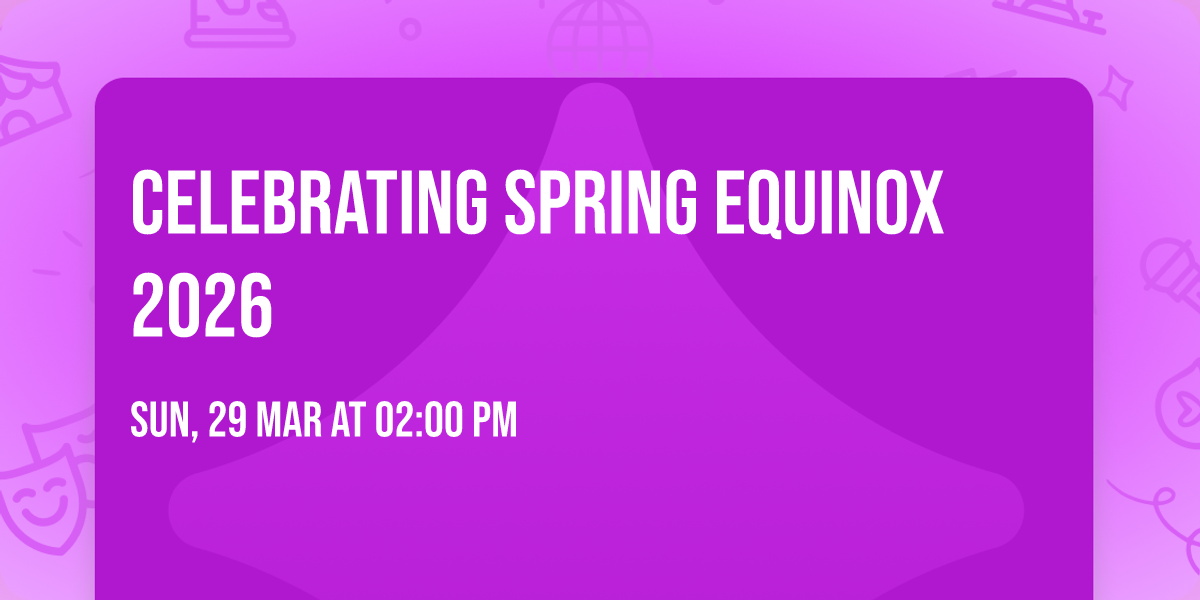 CELEBRATING SPRING EQUINOX 2026

SUN, 29 MAR AT 02:00 PM